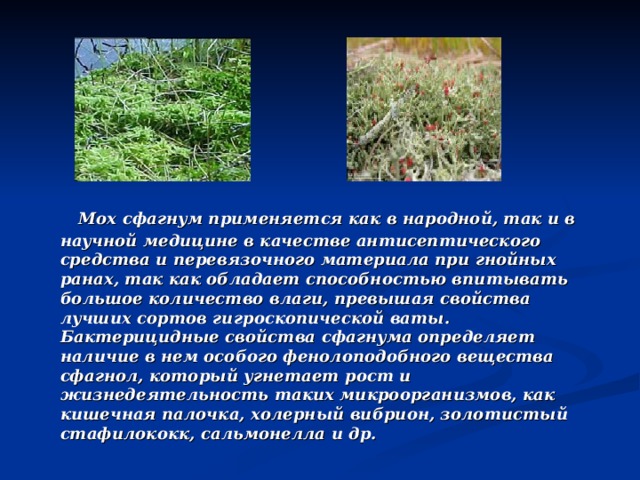 Мох сфагнум применяется как в народной, так и в научной медицине в качестве антисептического средства и перевязочного материала при гнойных ранах, так как обладает способностью впитывать большое количество влаги, превышая свойства лучших сортов гигроскопической ваты. Бактерицидные свойства сфагнума определяет наличие в нем особого фенолоподобного вещества сфагнол, который угнетает рост и жизнедеятельность таких микроорганизмов, как кишечная палочка, холерный вибрион, золотистый стафилококк, сальмонелла и др.